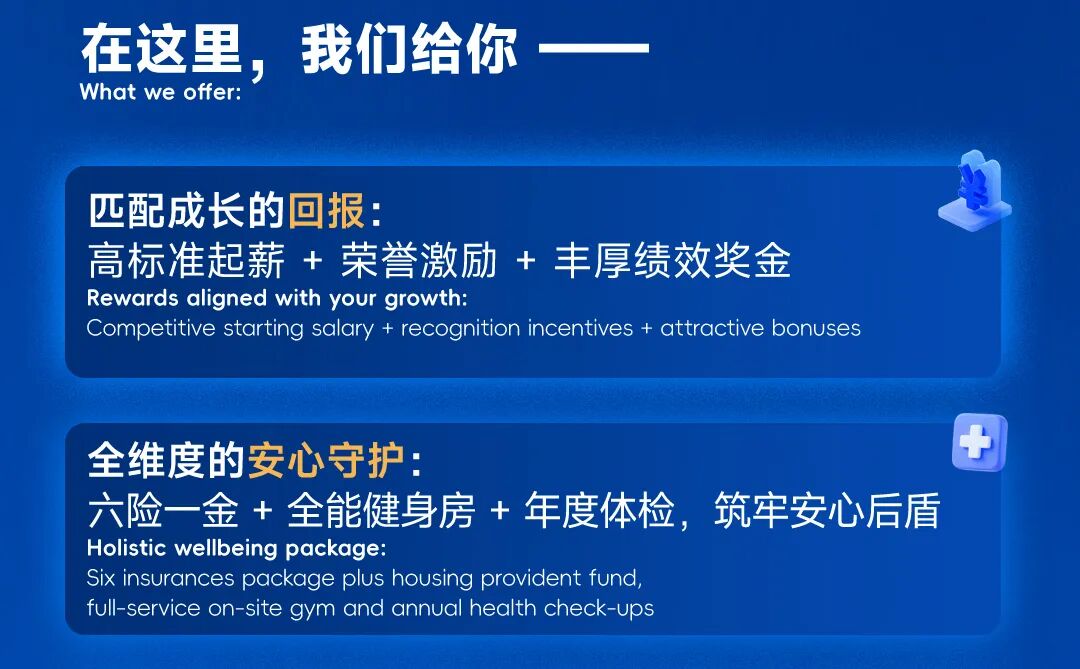 在这里，我们给你 ——
What we offer:

匹配成长的回报：
高标准起薪 + 荣誉激励 + 丰厚绩效奖金
Rewards aligned with your growth:
Competitive starting salary + recognition incentives + attractive bonuses

全维度的安心守护：
六险一金 + 全能健身房 + 年度体检，筑牢安心后盾
Holistic wellbeing package:
Six insurances package plus housing provident fund, full-service on-site gym and annual health check-ups